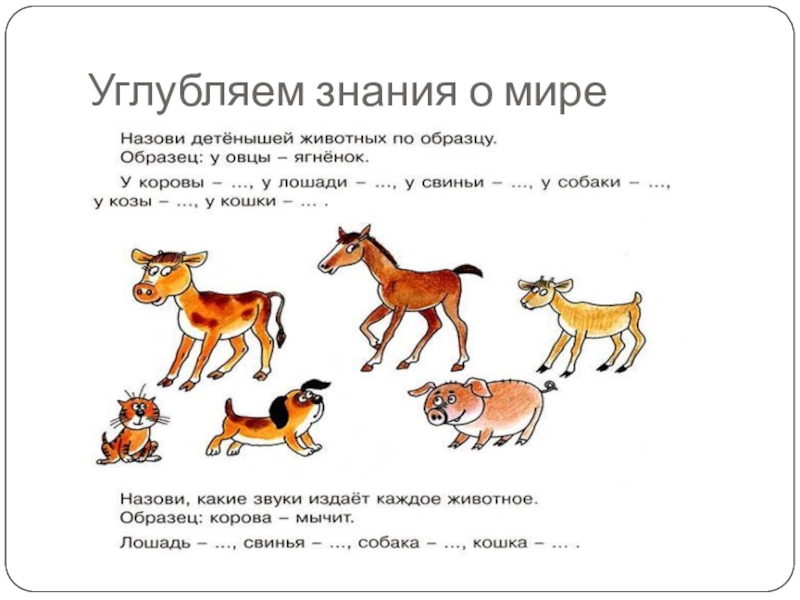 Углубляем знания о мире

Назови детёнышей животных по образцу.
Образец: у овцы – ягнёнок.

У коровы – ..., у лошади – ..., у свиньи – ..., у собаки – ..., у козы – ..., у кошки – ... .

Назови, какие звуки издаёт каждое животное.
Образец: корова – мычит.

Лошадь – ..., свинья – ..., собака – ..., кошка – ... .